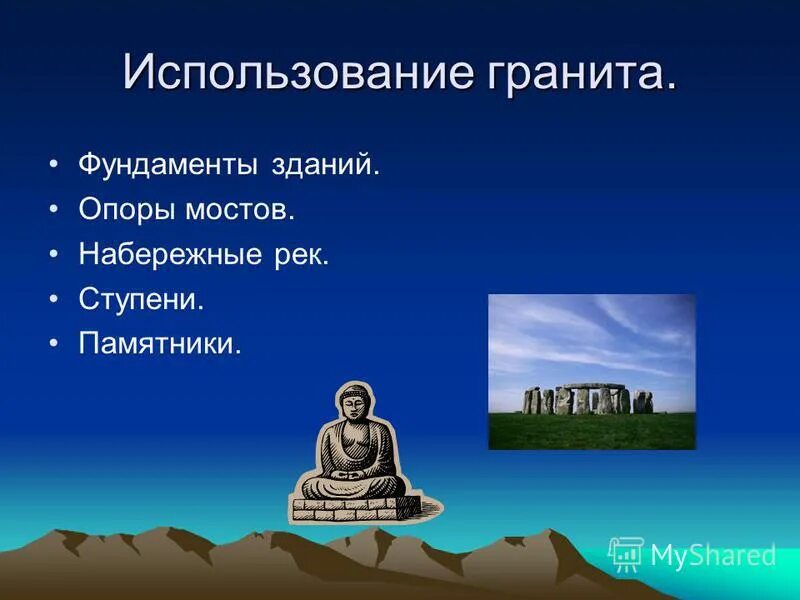 Использование гранита.

• Фундаменты зданий.
• Опоры мостов.
• Набережные рек.
• Ступени.
• Памятники.

MyShared